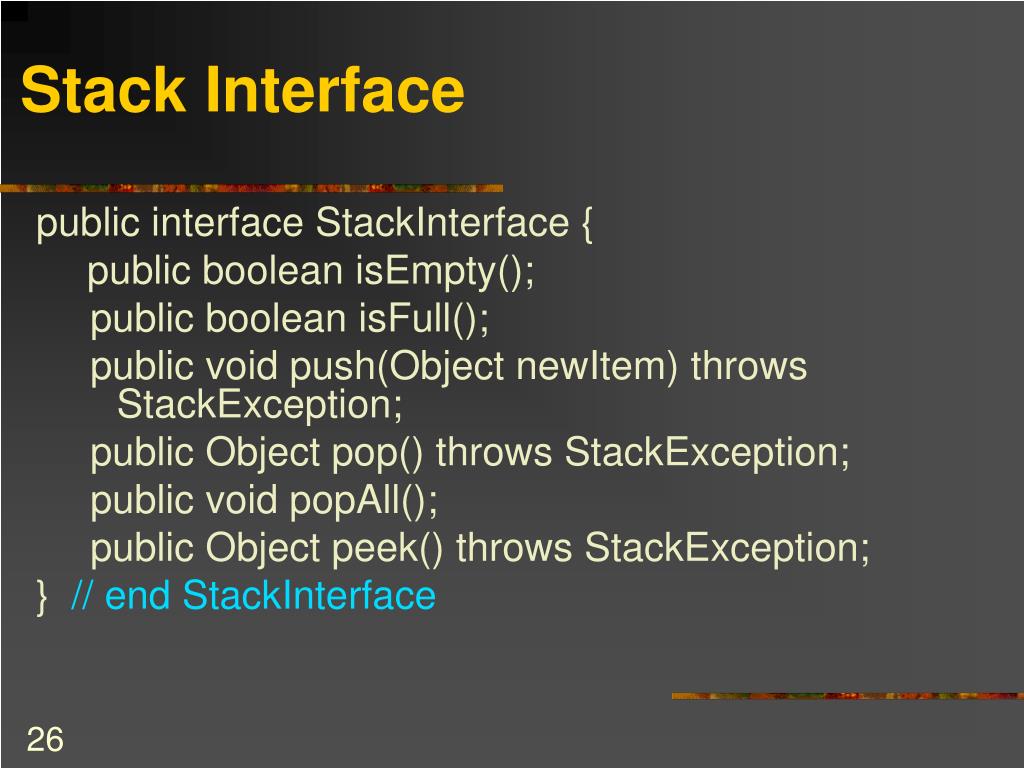 Stack Interface

public interface StackInterface {
public boolean isEmpty();
public boolean isFull();
public void push(Object newItem) throws StackException;
public Object pop() throws StackException;
public void popAll();
public Object peek() throws StackException;
} // end StackInterface

26